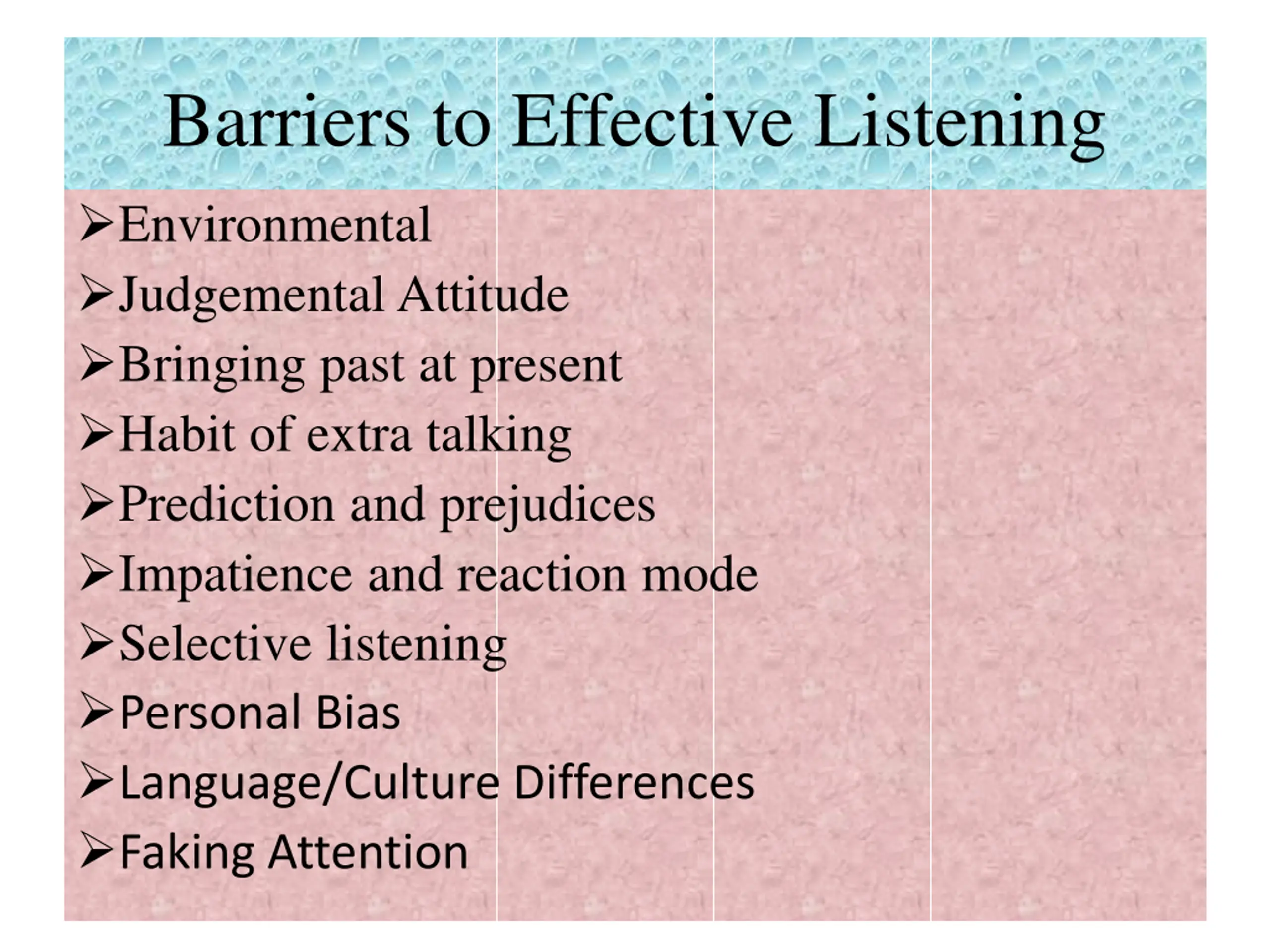 Barriers to Effective Listening

➢Environmental
➢Judgemental Attitude
➢Bringing past at present
➢Habit of extra talking
➢Prediction and prejudices
➢Impatience and reaction mode
➢Selective listening
➢Personal Bias
➢Language/Culture Differences
➢Faking Attention